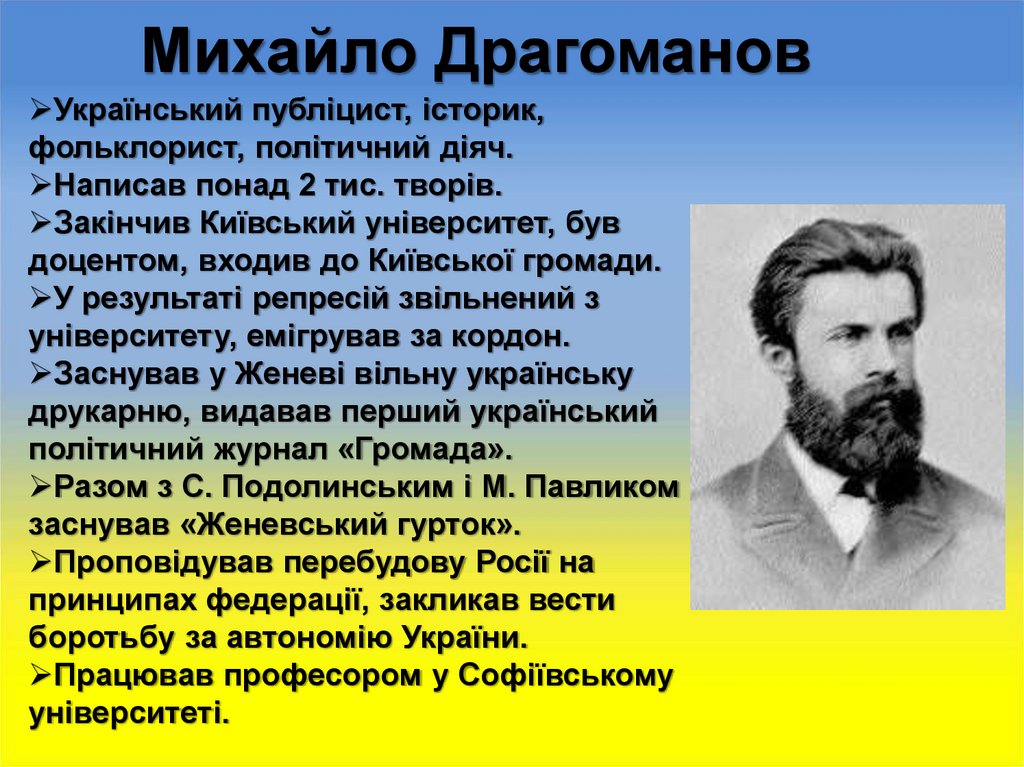 Михайло Драгоманов

➢Український публіцист, історик, фольклорист, політичний діяч.
➢Написав понад 2 тис. творів.
➢Закінчив Київський університет, був доцентом, входив до Київської громади.
➢У результаті репресій звільнений з університету, емігрував за кордон.
➢Заснував у Женеві вільну українську друкарню, видавав перший український політичний журнал «Громада».
➢Разом з С. Подолинським і М. Павликом заснував «Женевський гурток».
➢Проповідував перебудову Росії на принципах федерації, закликав вести боротьбу за автономію України.
➢Працював професором у Софіївському університеті.